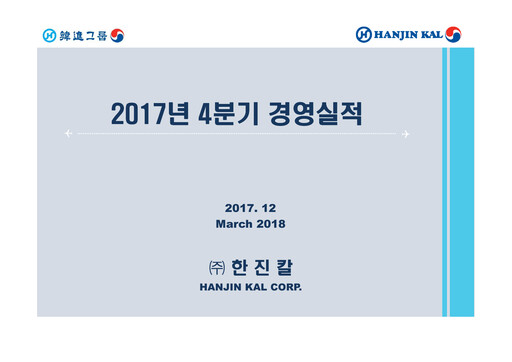 韓進그룹

HANJIN KAL

2017년 4분기 경영실적

2017. 12
March 2018

㈜ 한 진 칼
HANJIN KAL CORP.